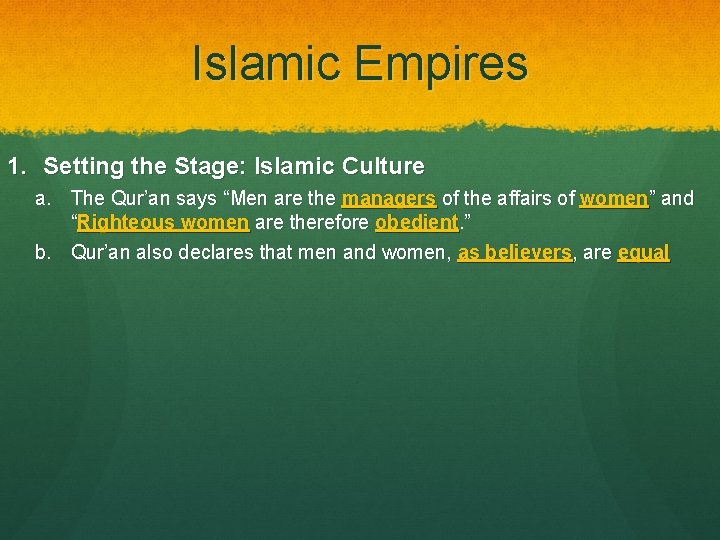 Islamic Empires

1. Setting the Stage: Islamic Culture

a. The Qur'an says "Men are the managers of the affairs of women" and "Righteous women are therefore obedient."

b. Qur'an also declares that men and women, as believers, are equal